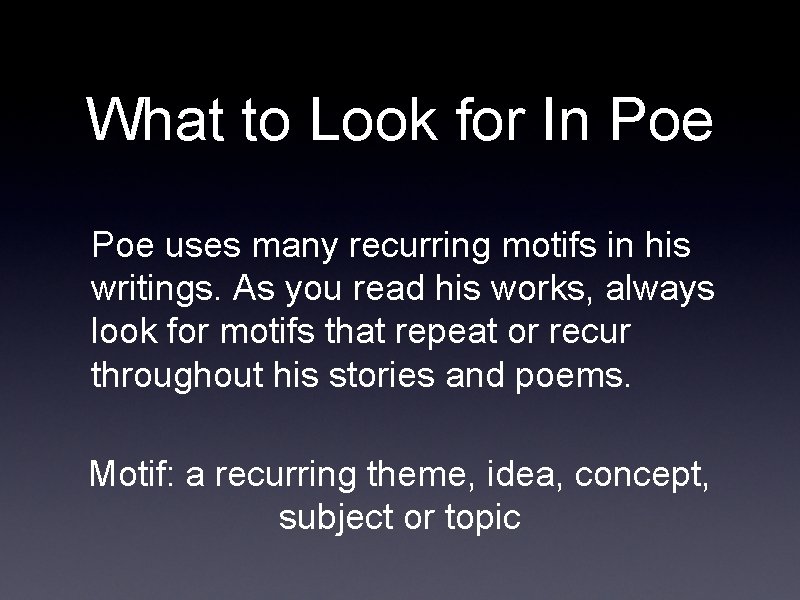 What to Look for In Poe

Poe uses many recurring motifs in his writings. As you read his works, always look for motifs that repeat or recur throughout his stories and poems.

Motif: a recurring theme, idea, concept, subject or topic